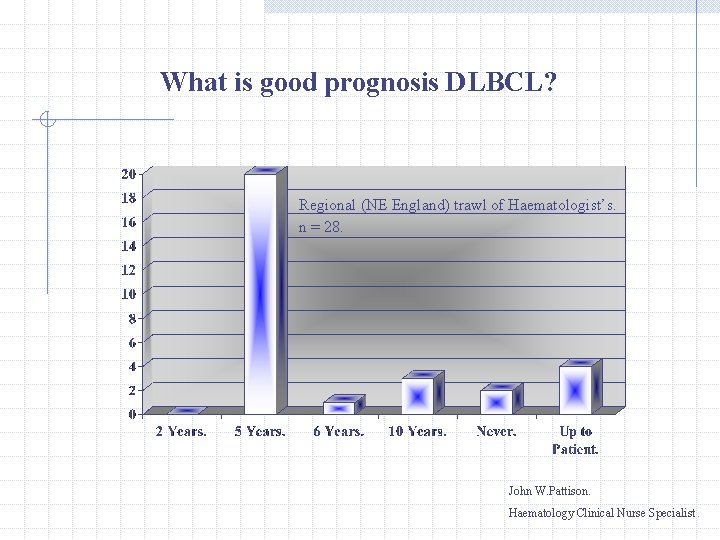 What is good prognosis DLBCL?

20
18
16
14
12
10
8
6
4
2
0

Regional (NE England) trawl of Haematologist's.
n = 28.

2 Years.
5 Years.
6 Years.
10 Years.
Never.
Up to Patient.

John W.Pattison.
Haematology Clinical Nurse Specialist.